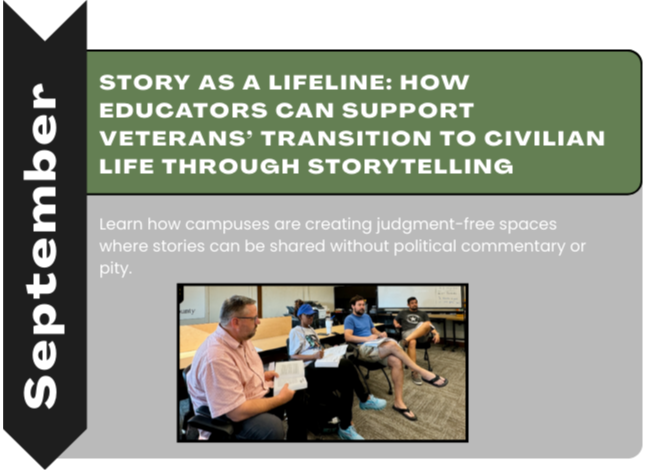 September

STORY AS A LIFELINE: HOW EDUCATORS CAN SUPPORT VETERANS' TRANSITION TO CIVILIAN LIFE THROUGH STORYTELLING

Learn how campuses are creating judgment-free spaces where stories can be shared without political commentary or pity.